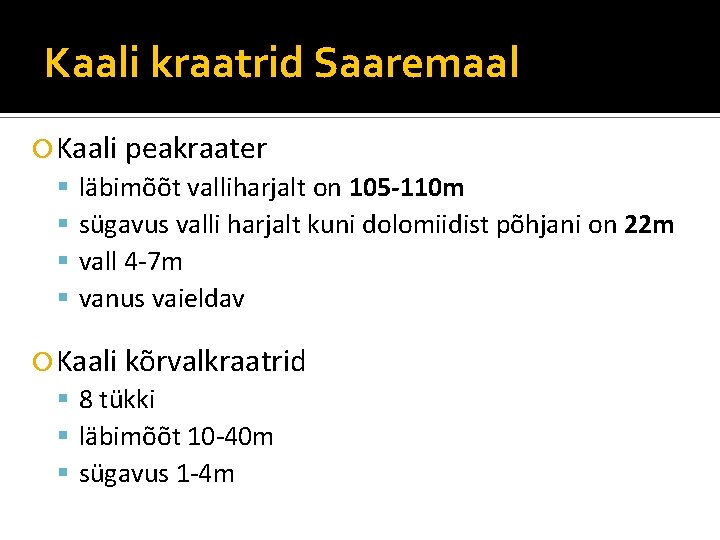 Kaali kraatrid Saaremaal

Kaali peakraater
- läbimõõt valliharjalt on 105-110m
- sügavus valli harjalt kuni dolomiidist põhjani on 22m
- vall 4-7m
- vanus vaieldav

Kaali kõrvalkraatrid
- 8 tükki
- läbimõõt 10-40m
- sügavus 1-4m